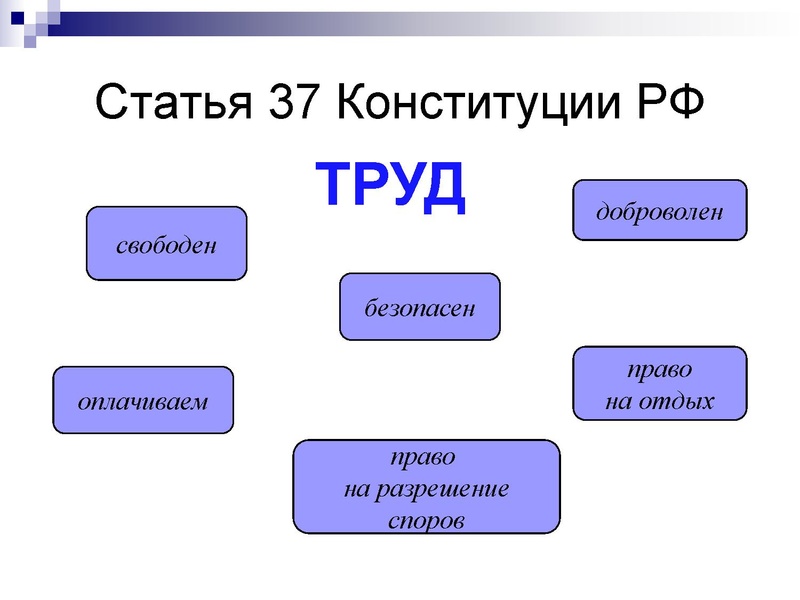 Статья 37 Конституции РФ

ТРУД

свободен

доброволен

безопасен

оплачиваем

право на отдых

право на разрешение споров